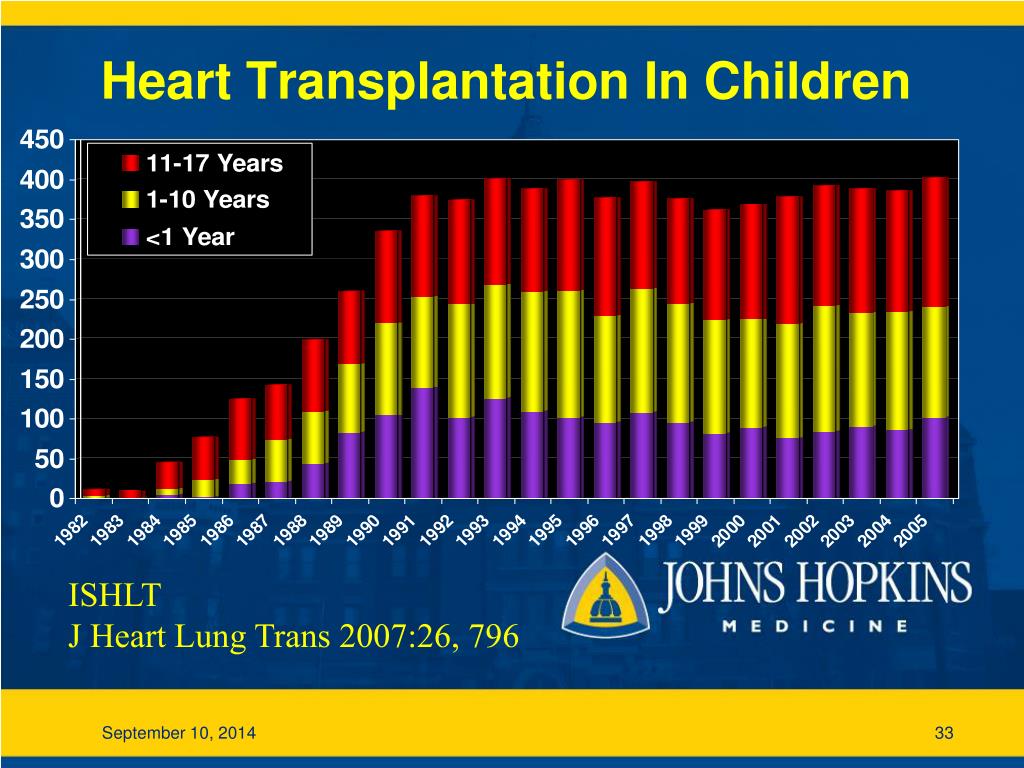 Heart Transplantation In Children

450
400
350
300
250
200
150
100
50
0

11-17 Years
1-10 Years
<1 Year

1982 1983 1984 1985 1986 1987 1988 1989 1990 1991 1992 1993 1994 1995 1996 1997 1998 1999 2000 2001 2002 2003 2004 2005

ISHLT
J Heart Lung Trans 2007:26, 796

JOHNS HOPKINS
MEDICINE

September 10, 2014

33